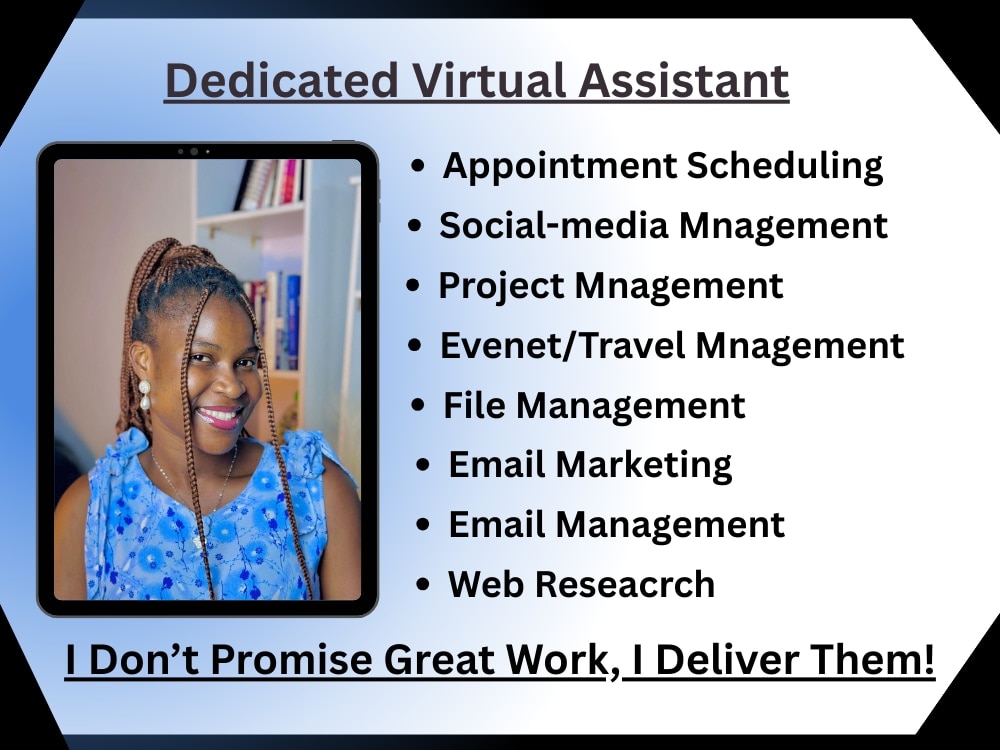 Dedicated Virtual Assistant

• Appointment Scheduling
• Social-media Mnagement
• Project Mnagement
• Evenet/Travel Mnagement
• File Management
• Email Marketing
• Email Management
• Web Reseacrch

I Don't Promise Great Work, I Deliver Them!